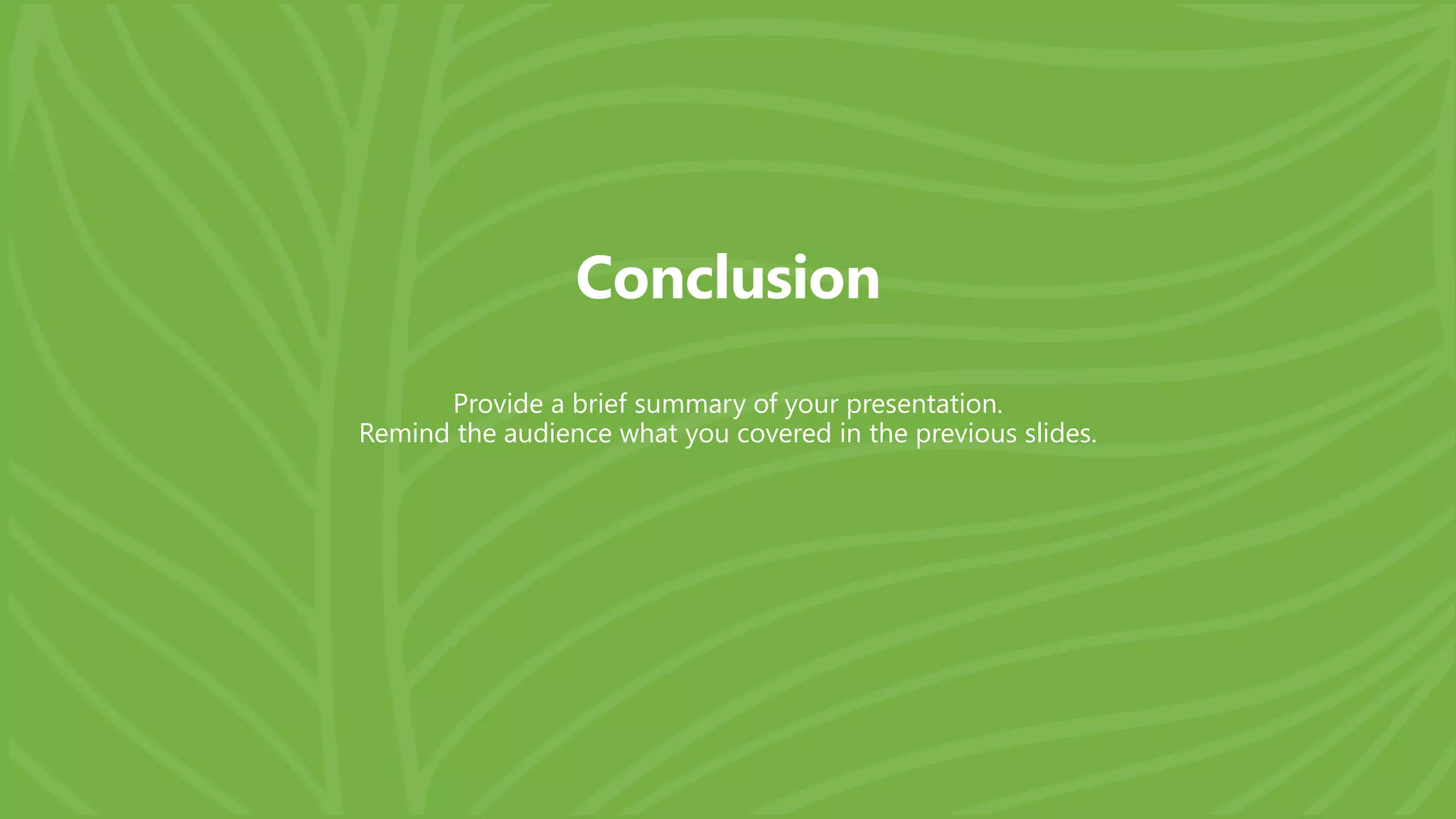 Conclusion

Provide a brief summary of your presentation.
Remind the audience what you covered in the previous slides.